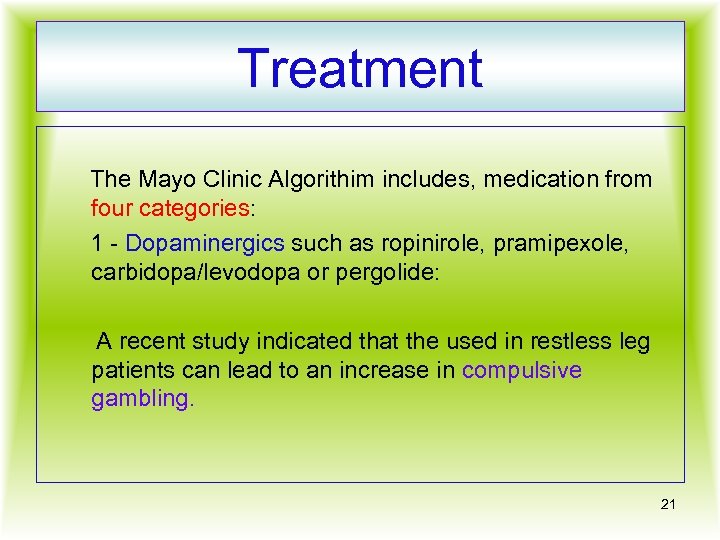 Treatment

The Mayo Clinic Algorithim includes, medication from four categories:

1 - Dopaminergics such as ropinirole, pramipexole, carbidopa/levodopa or pergolide:

A recent study indicated that the used in restless leg patients can lead to an increase in compulsive gambling.

21